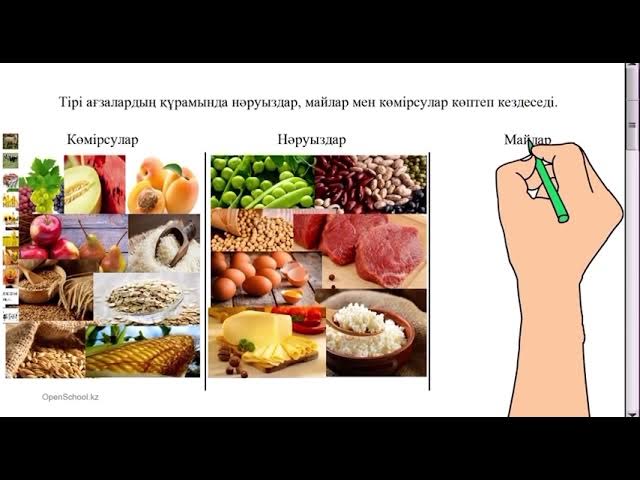 Тірі ағзалардың құрамында нәруыздар, майлар мен көмірсулар көптеп кездеседі.

Көмірсулар

Нәруыздар

Майлар

OpenSchool.kz